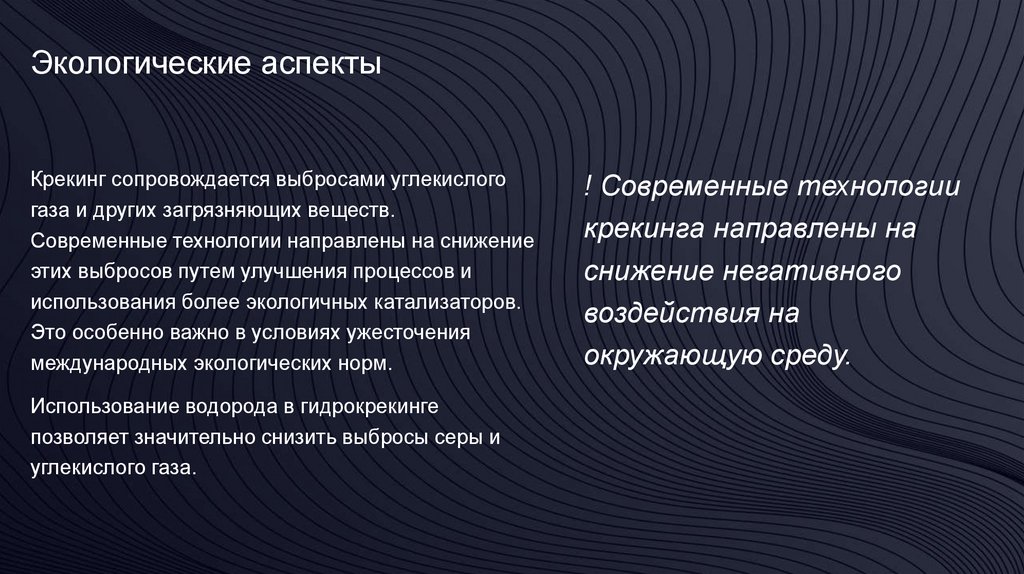 Экологические аспекты

Крекинг сопровождается выбросами углекислого газа и других загрязняющих веществ. Современные технологии направлены на снижение этих выбросов путем улучшения процессов и использования более экологичных катализаторов. Это особенно важно в условиях ужесточения международных экологических норм.

Использование водорода в гидрокрекинге позволяет значительно снизить выбросы серы и углекислого газа.

! Современные технологии крекинга направлены на снижение негативного воздействия на окружающую среду.